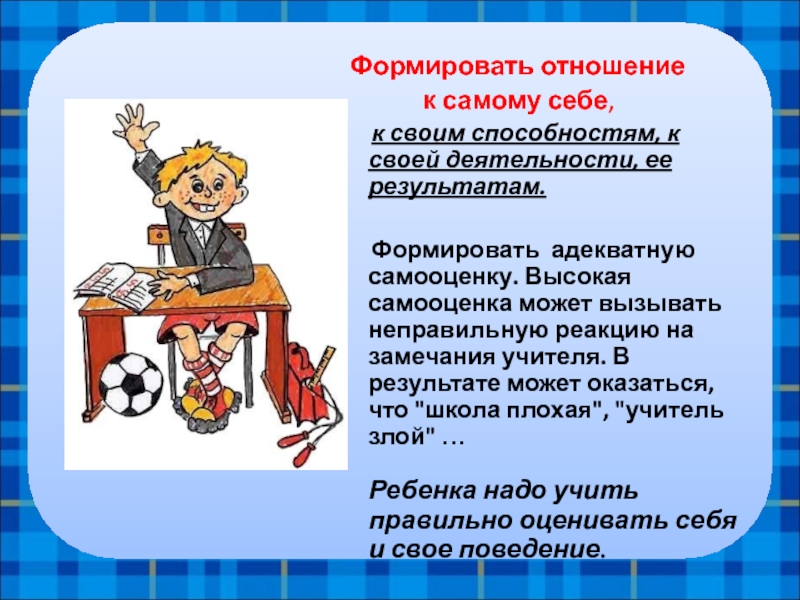 Формировать отношение к самому себе,

к своим способностям, к своей деятельности, ее результатам.

Формировать адекватную самооценку. Высокая самооценка может вызывать неправильную реакцию на замечания учителя. В результате может оказаться, что "школа плохая", "учитель злой" …

Ребенка надо учить правильно оценивать себя и свое поведение.